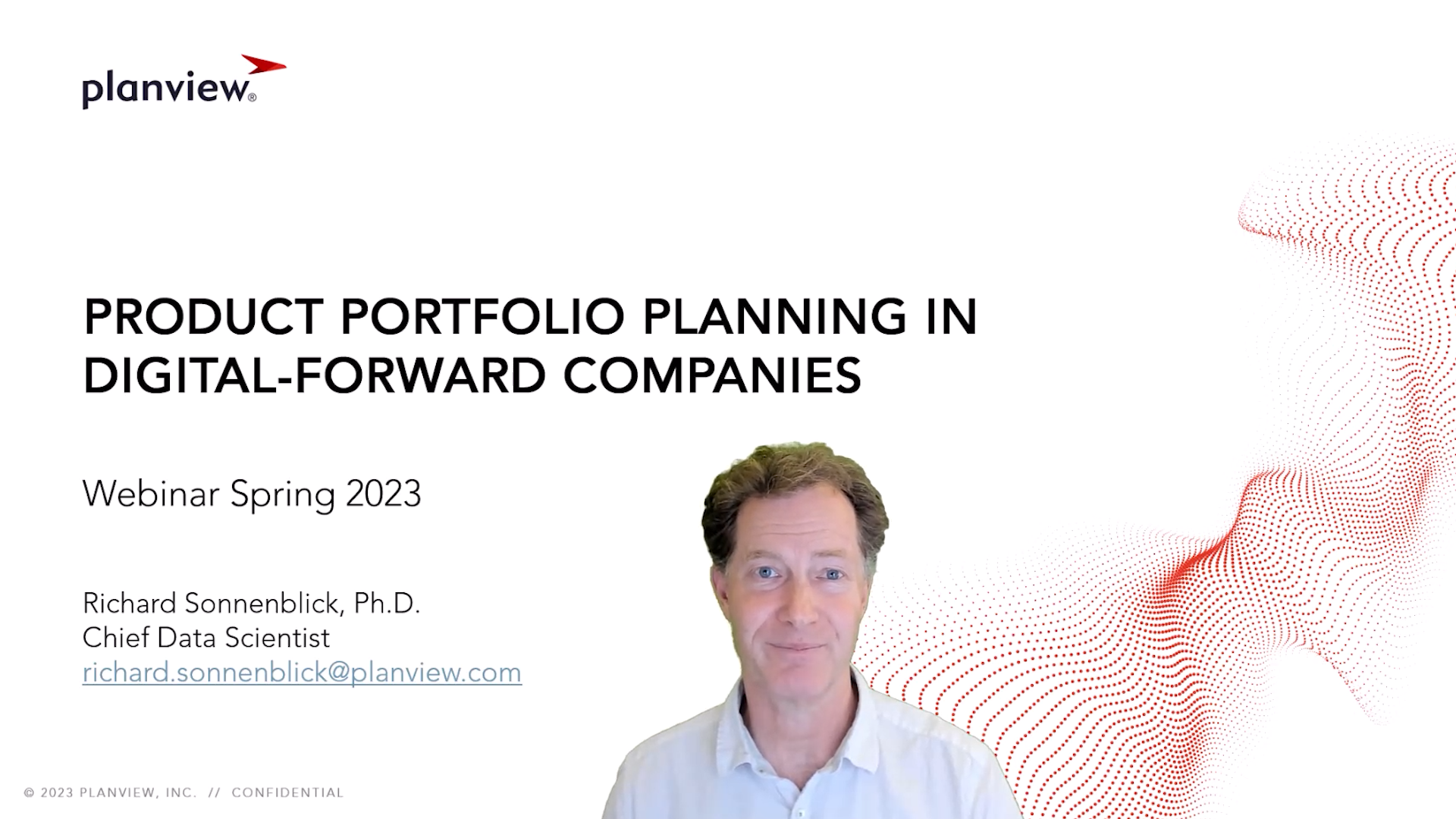 planview®

PRODUCT PORTFOLIO PLANNING IN DIGITAL-FORWARD COMPANIES

Webinar Spring 2023

Richard Sonnenblick, Ph.D.
Chief Data Scientist
richard.sonnenblick@planview.com

© 2023 PLANVIEW, INC. // CONFIDENTIAL